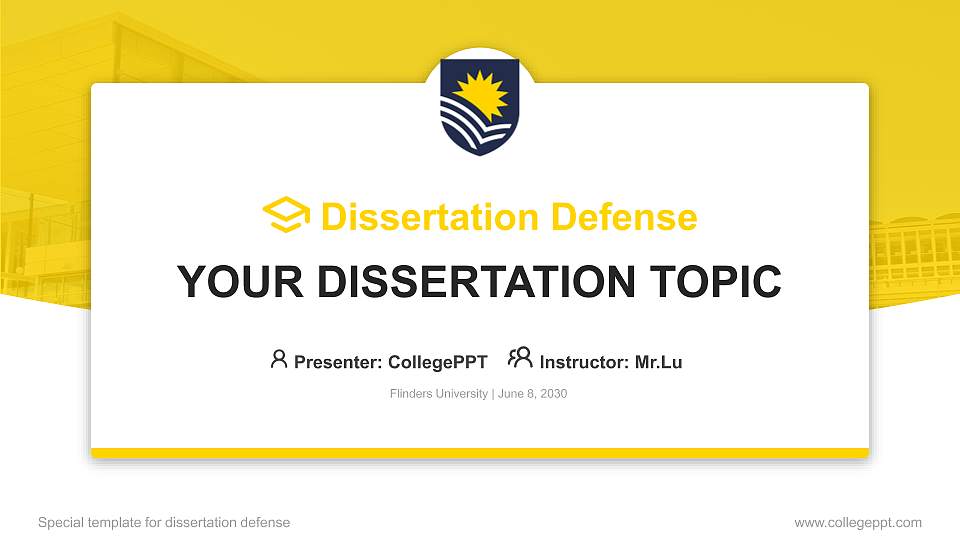 Dissertation Defense

YOUR DISSERTATION TOPIC

Presenter: CollegePPT Instructor: Mr.Lu

Flinders University | June 8, 2030

Special template for dissertation defense

www.collegeppt.com